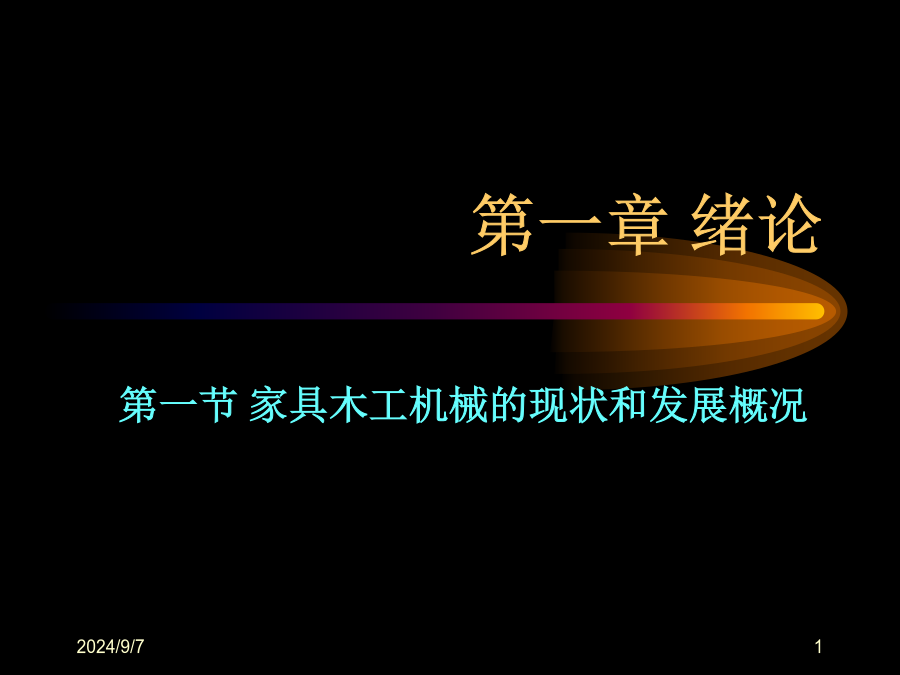 第一章 绪论

第一节 家具木工机械的现状和发展概况

2024/9/7

1